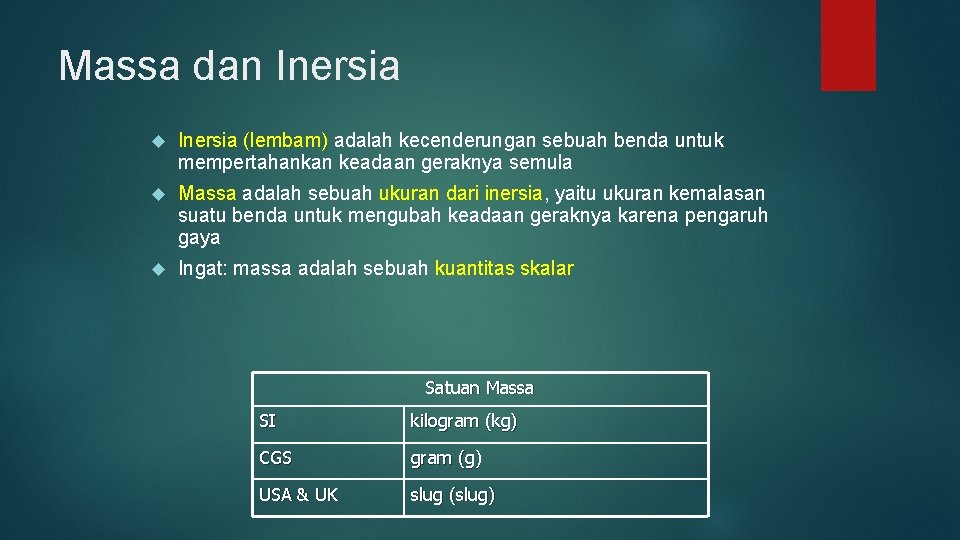 Massa dan Inersia

Inersia (lembam) adalah kecenderungan sebuah benda untuk mempertahankan keadaan geraknya semula

Massa adalah sebuah ukuran dari inersia, yaitu ukuran kemalasan suatu benda untuk mengubah keadaan geraknya karena pengaruh gaya

Ingat: massa adalah sebuah kuantitas skalar

| Satuan Massa | |
|---|---|
| SI | kilogram (kg) |
| CGS | gram (g) |
| USA & UK | slug (slug) |